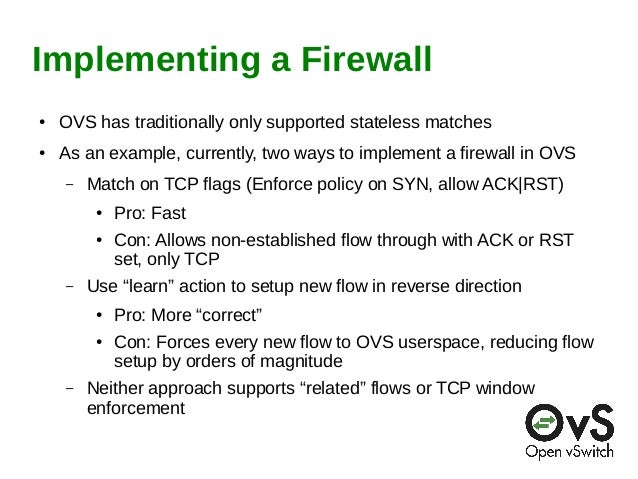 Implementing a Firewall

• OVS has traditionally only supported stateless matches

• As an example, currently, two ways to implement a firewall in OVS

– Match on TCP flags (Enforce policy on SYN, allow ACK|RST)

• Pro: Fast

• Con: Allows non-established flow through with ACK or RST set, only TCP

– Use “learn” action to setup new flow in reverse direction

• Pro: More “correct”

• Con: Forces every new flow to OVS userspace, reducing flow setup by orders of magnitude

– Neither approach supports “related” flows or TCP window enforcement

OvS
Open vSwitch